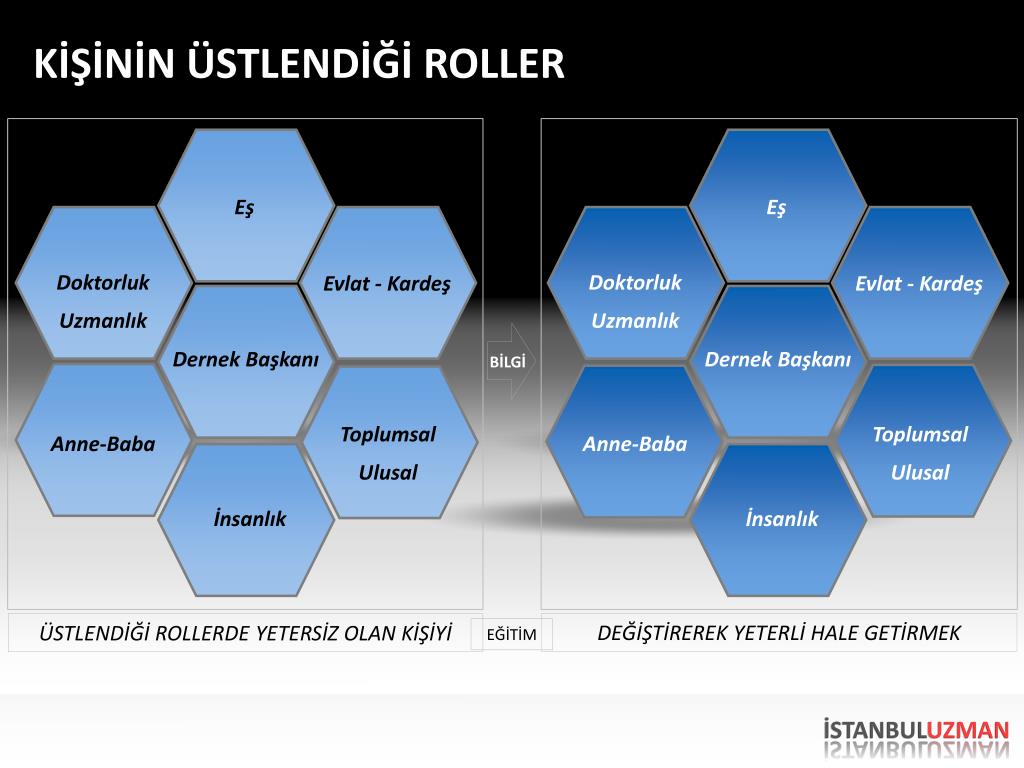 KİŞİNİN ÜSTLENDİĞİ ROLLER

Eş

Doktorluk Uzmanlık

Evlat - Kardeş

Dernek Başkanı

Anne-Baba

Toplumsal Ulusal

İnsanlık

BİLGİ

Eş

Doktorluk Uzmanlık

Evlat - Kardeş

Dernek Başkanı

Anne-Baba

Toplumsal Ulusal

İnsanlık

ÜSTLENDİĞİ ROLLERDE YETERSİZ OLAN KİŞİYİ

EĞİTİM

DEĞİŞTİREREK YETERLİ HALE GETİRMEK

İSTANBULUZMAN